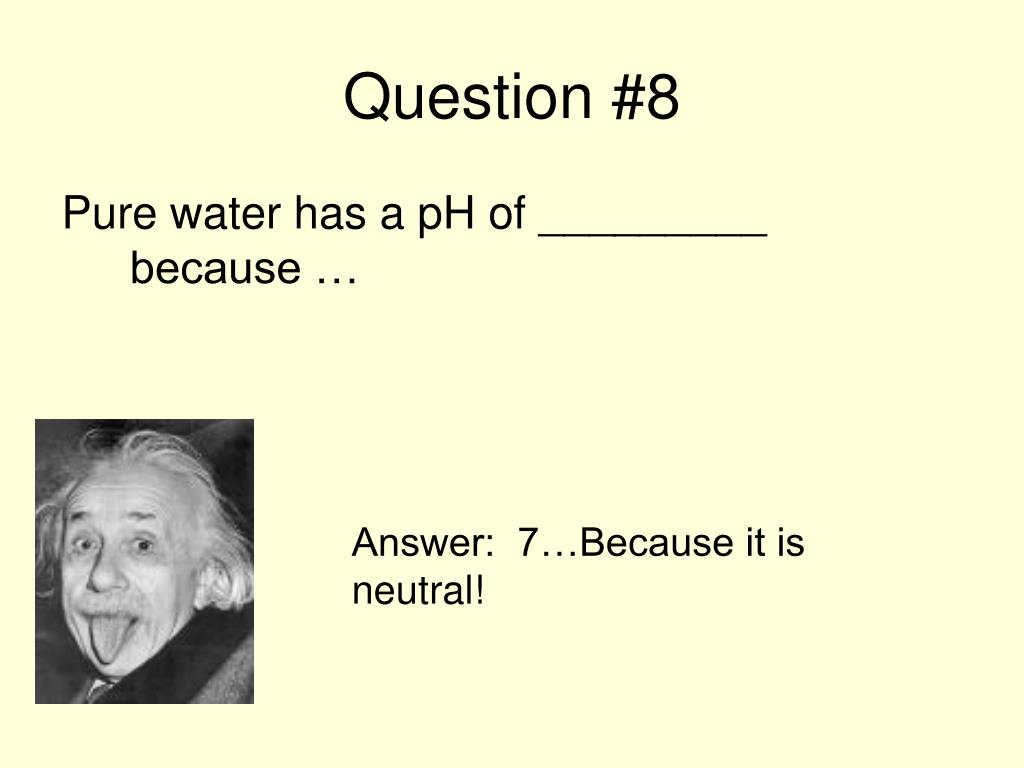 Question #8

Pure water has a pH of _________ because …

Answer: 7…Because it is neutral!